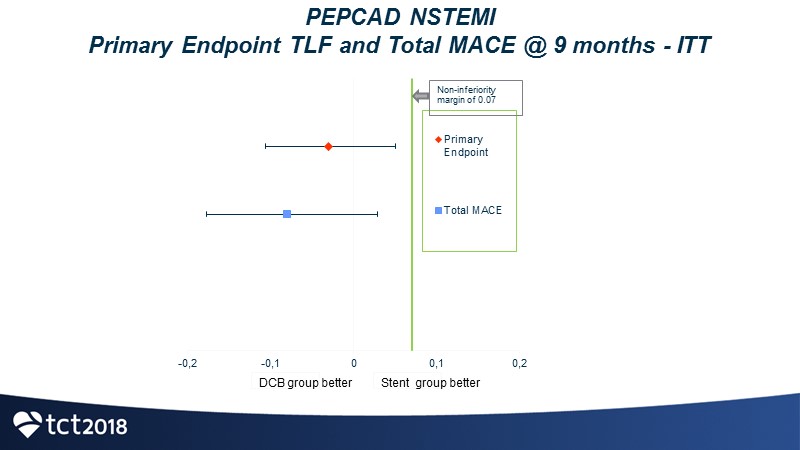 PEPCAD NSTEMI
Primary Endpoint TLF and Total MACE @ 9 months - ITT

Non-inferiority margin of 0.07

Primary Endpoint

Total MACE

-0,2 -0,1 0 0,1 0,2

DCB group better Stent group better

tct2018